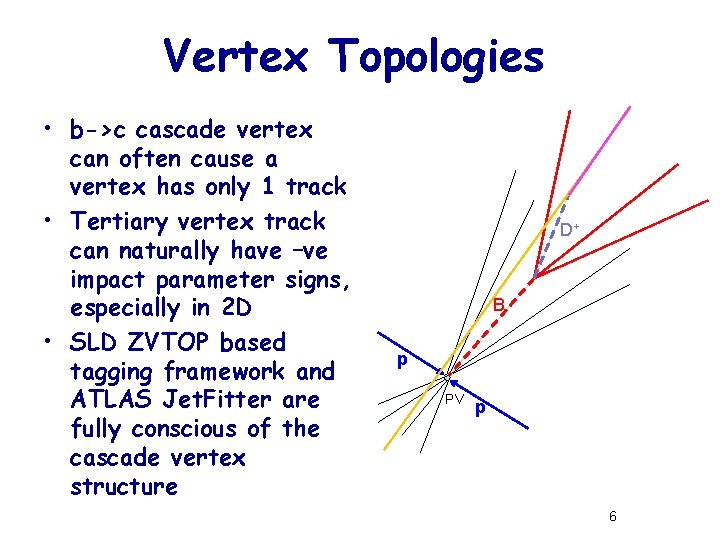 Vertex Topologies

• b->c cascade vertex can often cause a vertex has only 1 track

• Tertiary vertex track can naturally have –ve impact parameter signs, especially in 2D

• SLD ZVTOP based tagging framework and ATLAS JetFitter are fully conscious of the cascade vertex structure

$D^+$

B

p

PV

p

6